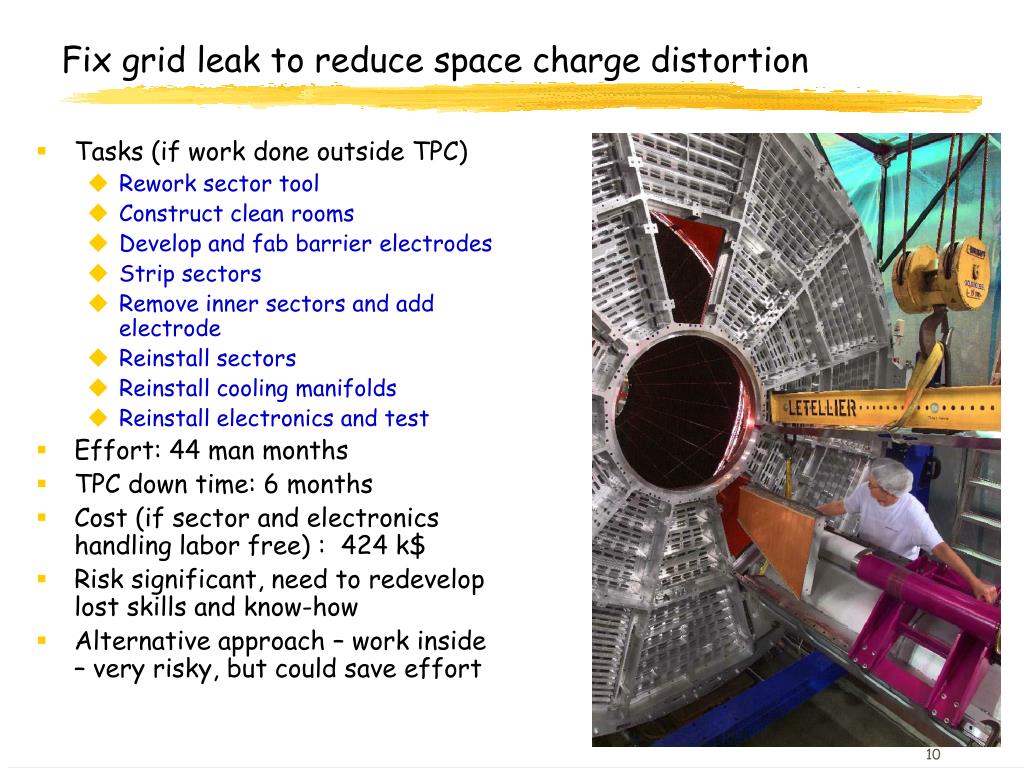 Fix grid leak to reduce space charge distortion

- Tasks (if work done outside TPC)
  - Rework sector tool
  - Construct clean rooms
  - Develop and fab barrier electrodes
  - Strip sectors
  - Remove inner sectors and add electrode
  - Reinstall sectors
  - Reinstall cooling manifolds
  - Reinstall electronics and test
- Effort: 44 man months
- TPC down time: 6 months
- Cost (if sector and electronics handling labor free) : 424 k$
- Risk significant, need to redevelop lost skills and know-how
- Alternative approach – work inside – very risky, but could save effort

LETELLIER

10